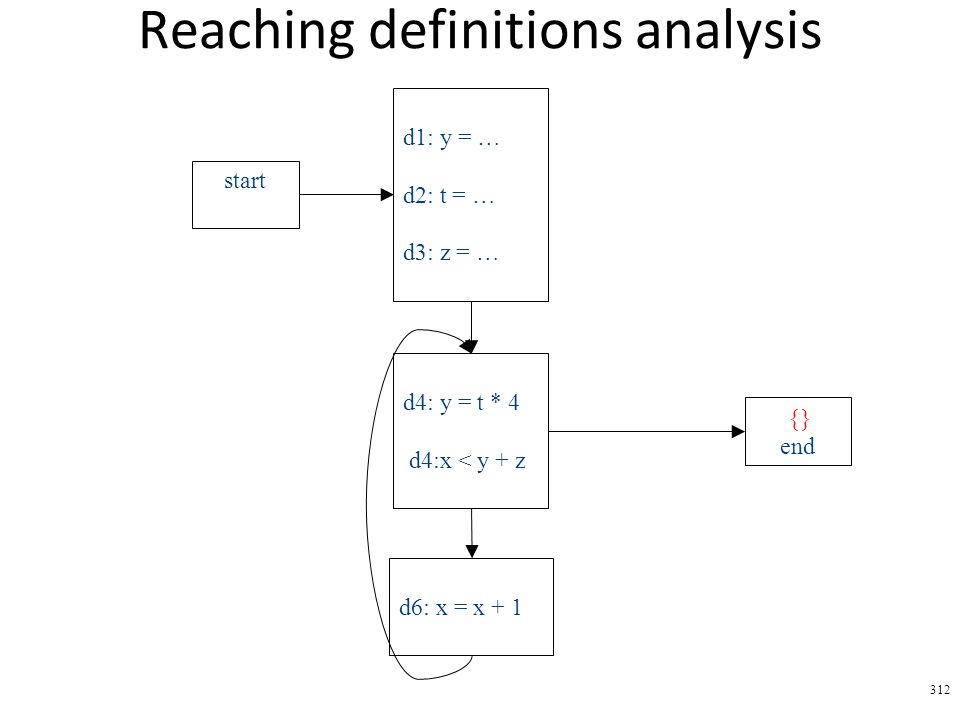 Reaching definitions analysis

start

d1: y = …

d2: t = …

d3: z = …

d4: y = t * 4

d4:x < y + z

{}
end

d6: x = x + 1

312